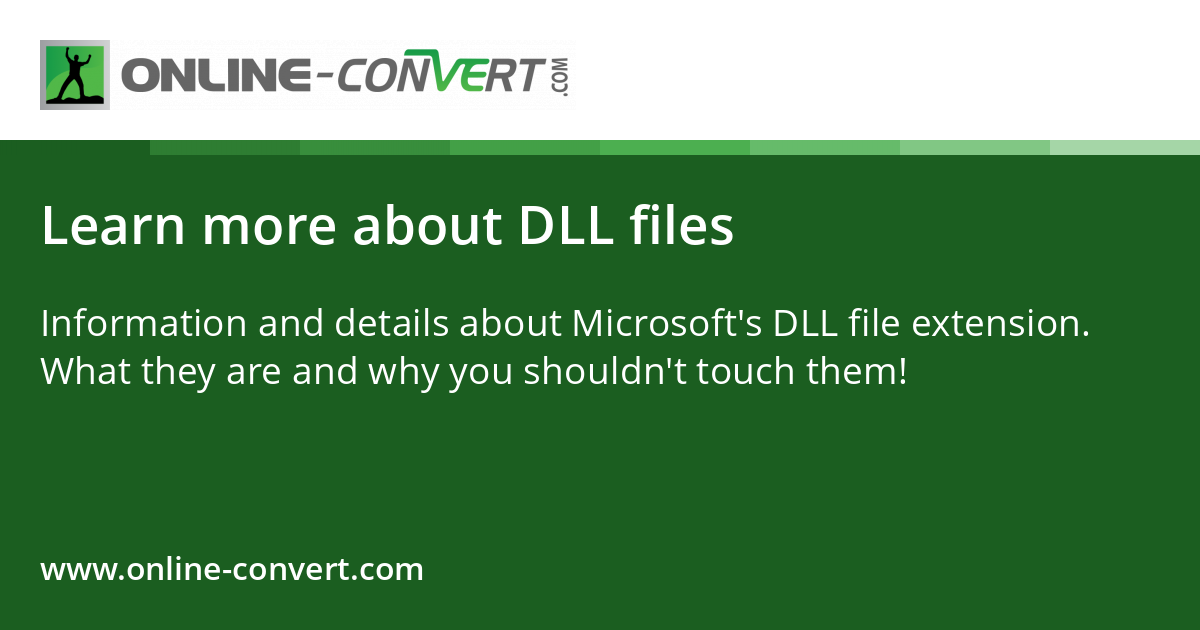 ONLINE-CONVERT.COM

Learn more about DLL files

Information and details about Microsoft's DLL file extension. What they are and why you shouldn't touch them!

www.online-convert.com